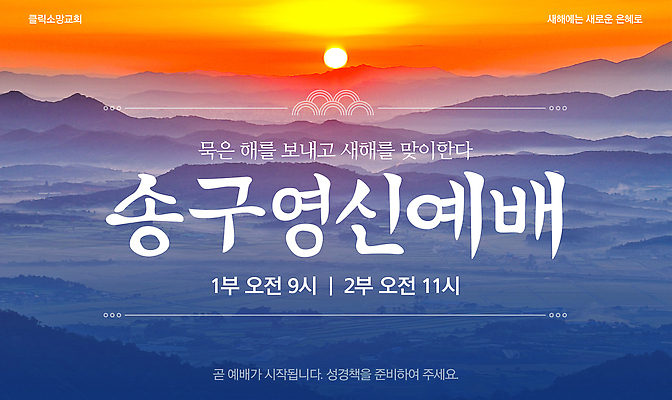 클릭소망교회

새해에는 새로운 은혜로

묵은 해를 보내고 새해를 맞이한다

송구영신예배

1부 오전 9시 | 2부 오전 11시

곧 예배가 시작됩니다. 성경책을 준비하여 주세요.